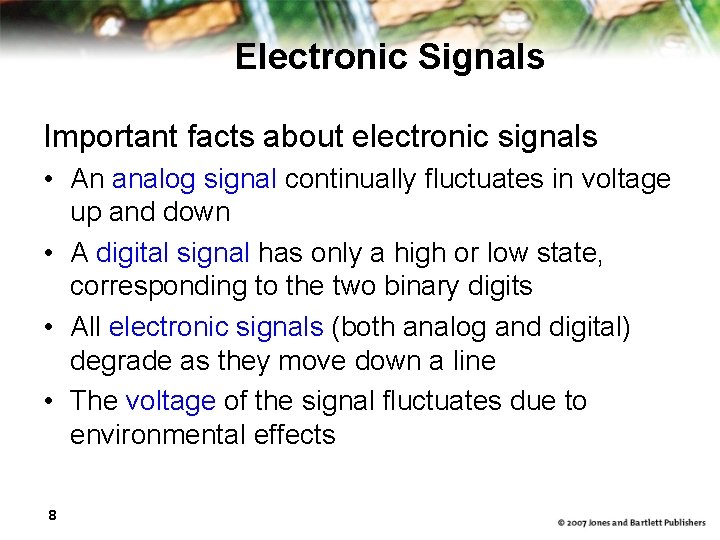 Electronic Signals

Important facts about electronic signals

• An analog signal continually fluctuates in voltage up and down

• A digital signal has only a high or low state, corresponding to the two binary digits

• All electronic signals (both analog and digital) degrade as they move down a line

• The voltage of the signal fluctuates due to environmental effects

8

© 2007 Jones and Bartlett Publishers